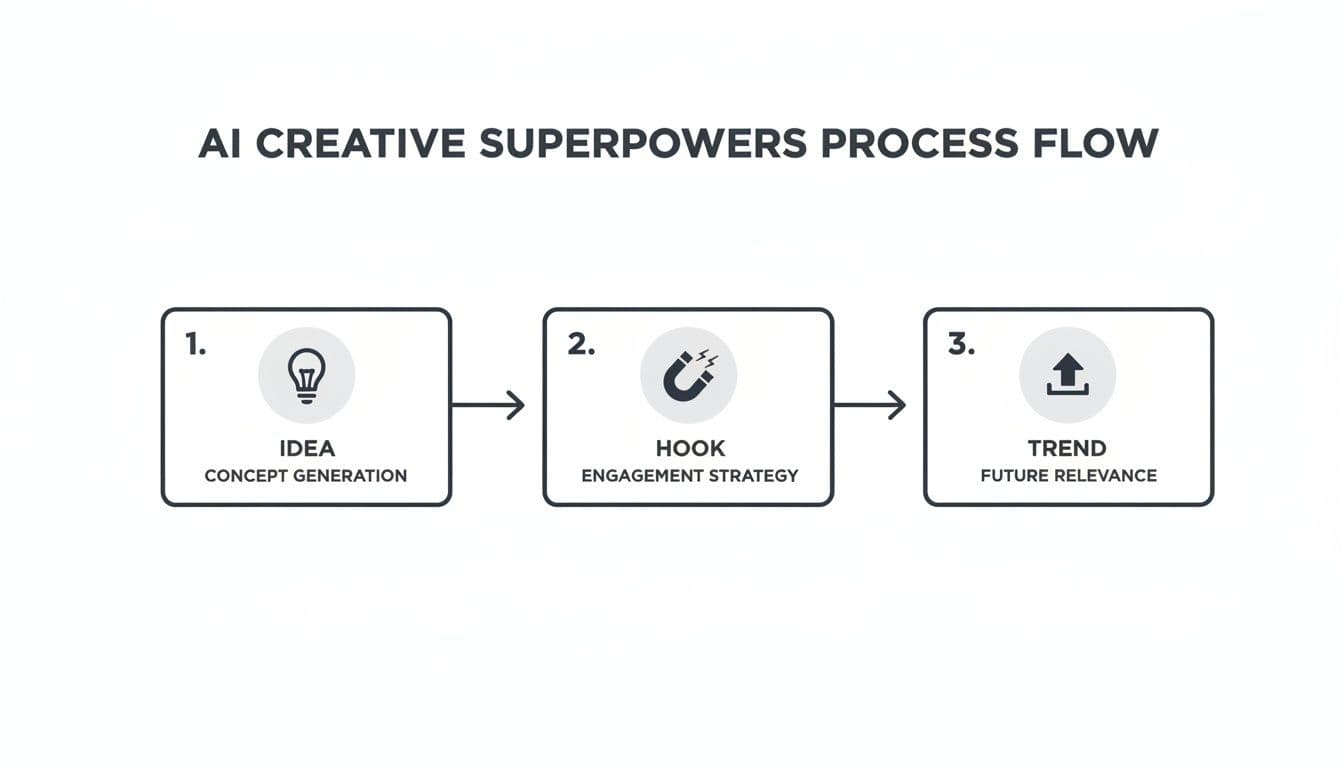 AI CREATIVE SUPERPOWERS PROCESS FLOW

1.
IDEA
CONCEPT GENERATION

2.
HOOK
ENGAGEMENT STRATEGY

3.
TREND
FUTURE RELEVANCE